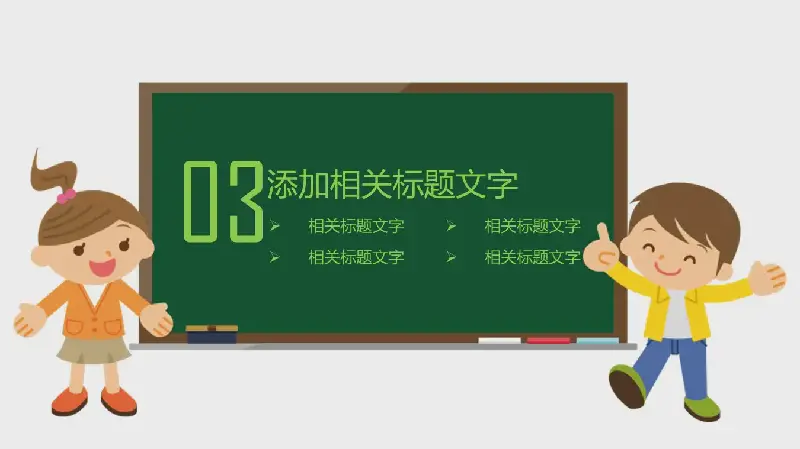 03 添加相关标题文字

➢ 相关标题文字
➢ 相关标题文字
➢ 相关标题文字
➢ 相关标题文字